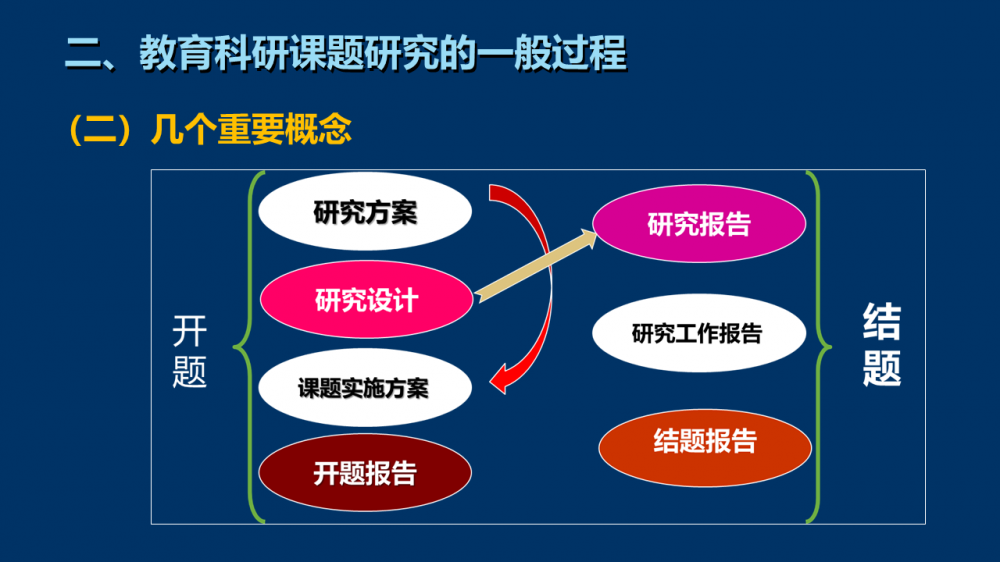 二、教育科研课题研究的一般过程

（二）几个重要概念

开题

研究方案

研究设计

课题实施方案

开题报告

研究报告

研究工作报告

结题报告

结题